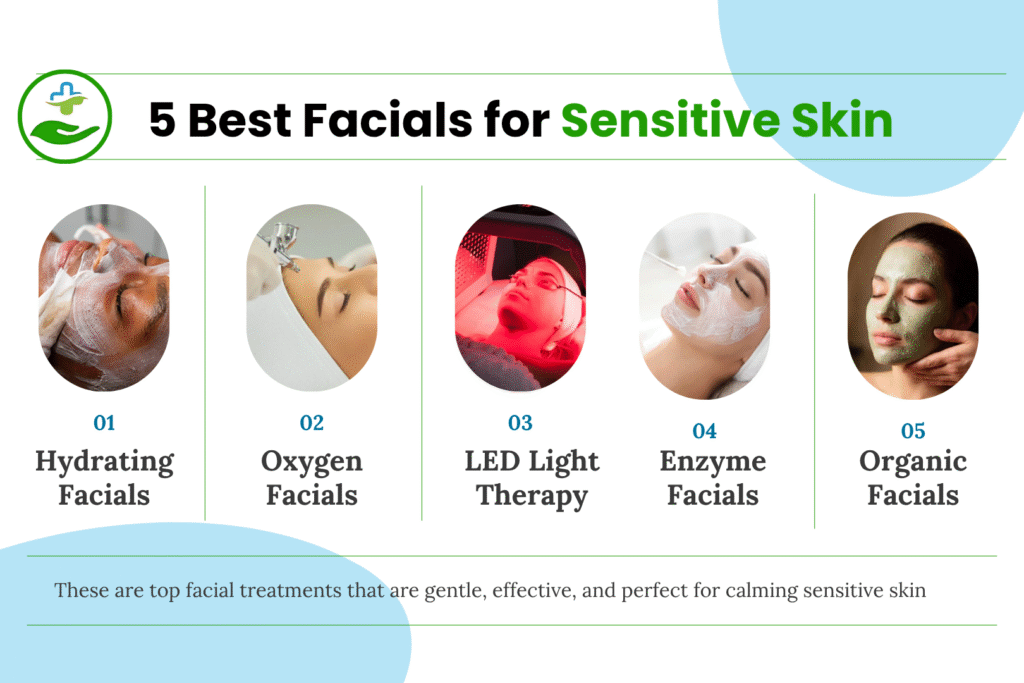 5 Best Facials for Sensitive Skin

01
Hydrating Facials

02
Oxygen Facials

03
LED Light Therapy

04
Enzyme Facials

05
Organic Facials

These are top facial treatments that are gentle, effective, and perfect for calming sensitive skin